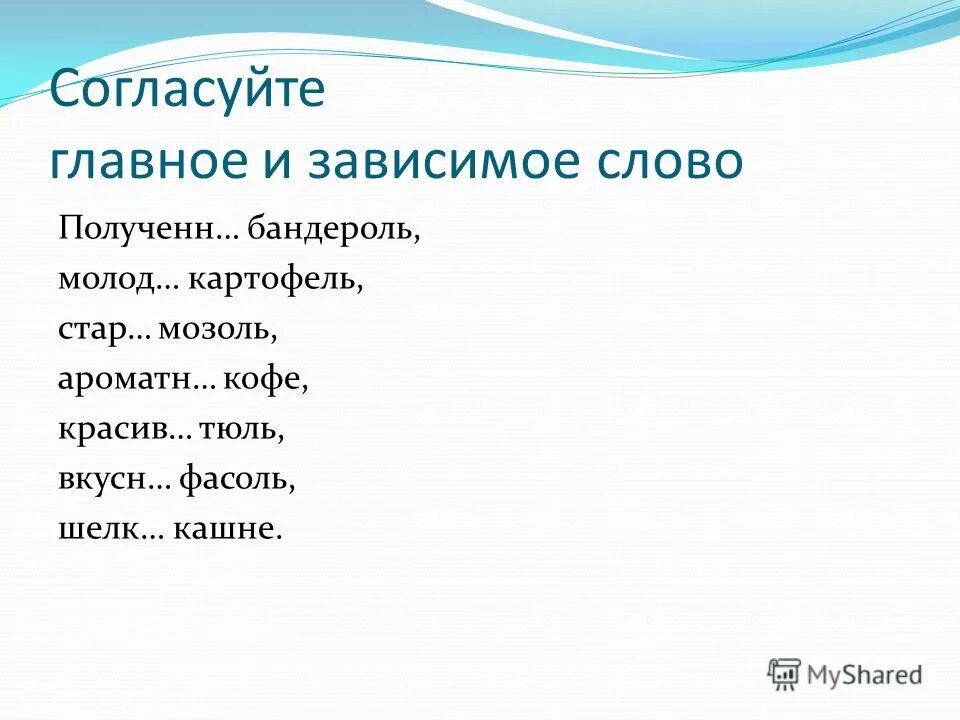 Согласуйте
главное и зависимое слово

Полученн… бандероль,
молод… картофель,
стар… мозоль,
ароматн… кофе,
красив… тюль,
вкусн… фасоль,
шелк… кашне.

MyShared